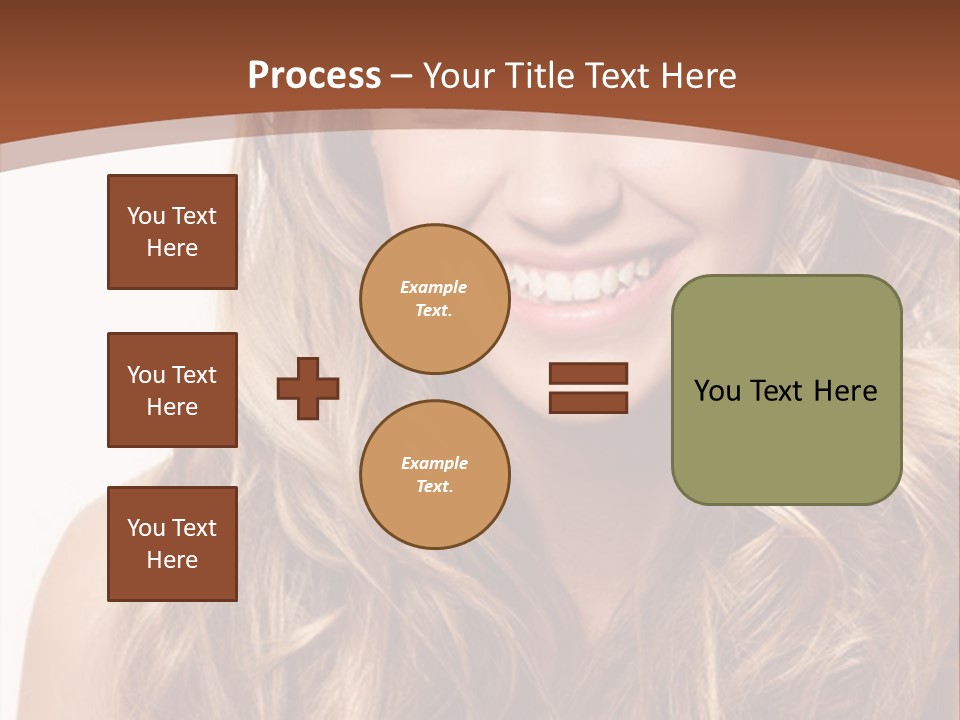 Process – Your Title Text Here

You Text Here

You Text Here

You Text Here

Example Text.

Example Text.

You Text Here